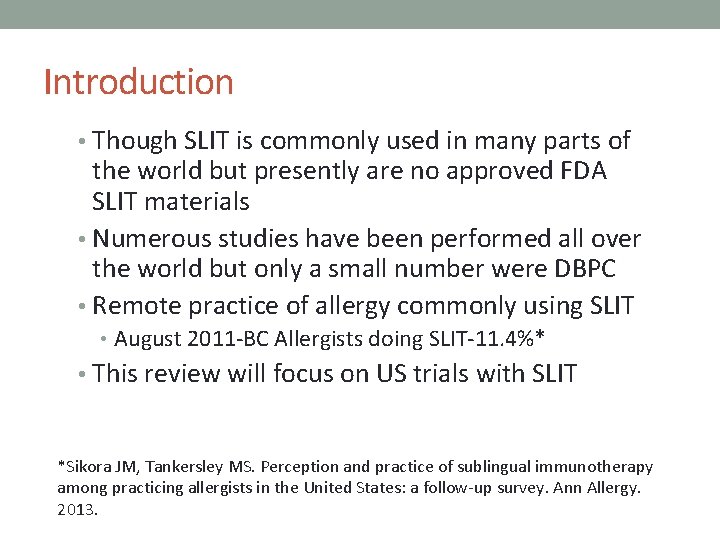 Introduction

• Though SLIT is commonly used in many parts of the world but presently are no approved FDA SLIT materials
• Numerous studies have been performed all over the world but only a small number were DBPC
• Remote practice of allergy commonly using SLIT
  • August 2011-BC Allergists doing SLIT-11.4%*
• This review will focus on US trials with SLIT

*Sikora JM, Tankersley MS. Perception and practice of sublingual immunotherapy among practicing allergists in the United States: a follow-up survey. Ann Allergy. 2013.